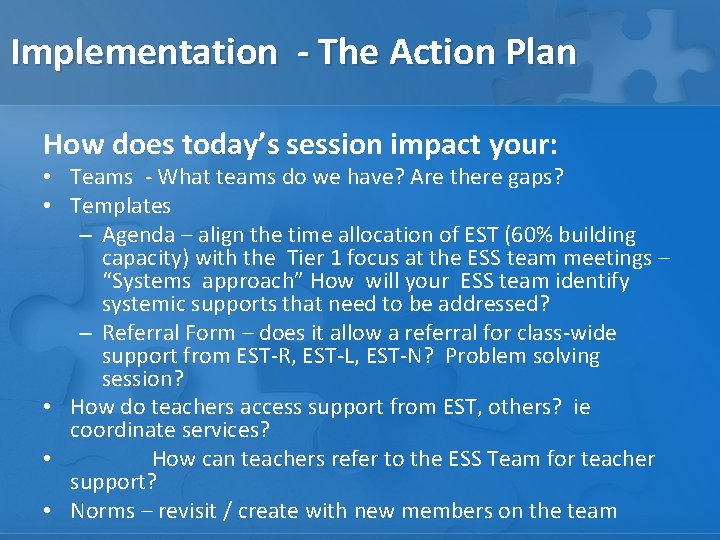 Implementation - The Action Plan

How does today's session impact your:

• Teams - What teams do we have? Are there gaps?
• Templates
  – Agenda – align the time allocation of EST (60% building capacity) with the Tier 1 focus at the ESS team meetings – "Systems approach" How will your ESS team identify systemic supports that need to be addressed?
  – Referral Form – does it allow a referral for class-wide support from EST-R, EST-L, EST-N? Problem solving session?
• How do teachers access support from EST, others? ie coordinate services?
• How can teachers refer to the ESS Team for teacher support?
• Norms – revisit / create with new members on the team